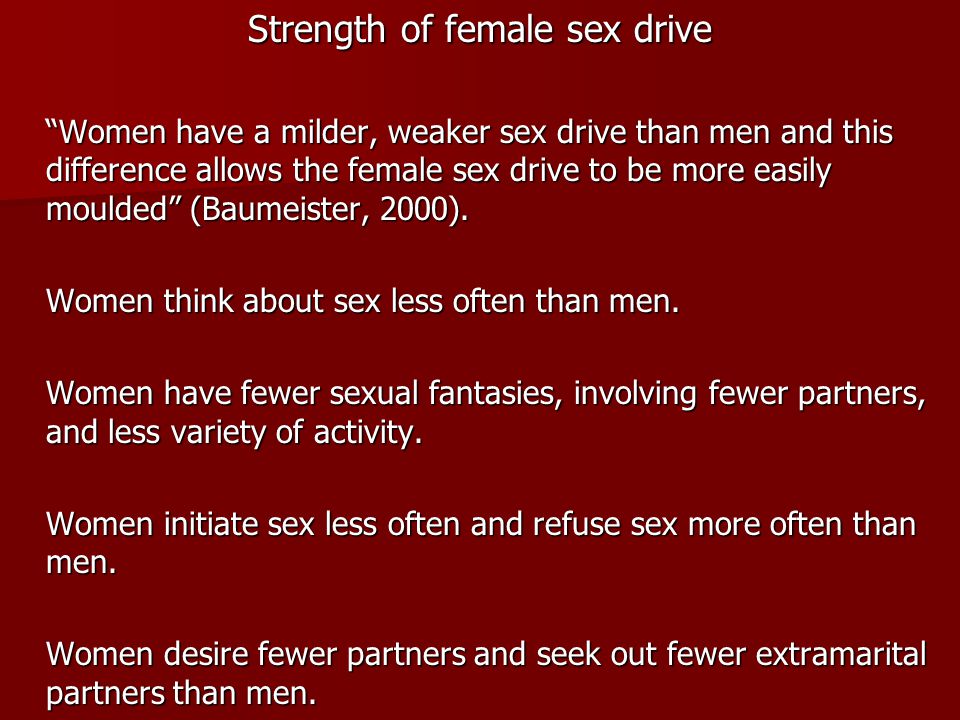 Strength of female sex drive

“Women have a milder, weaker sex drive than men and this difference allows the female sex drive to be more easily moulded” (Baumeister, 2000).

Women think about sex less often than men.

Women have fewer sexual fantasies, involving fewer partners, and less variety of activity.

Women initiate sex less often and refuse sex more often than men.

Women desire fewer partners and seek out fewer extramarital partners than men.